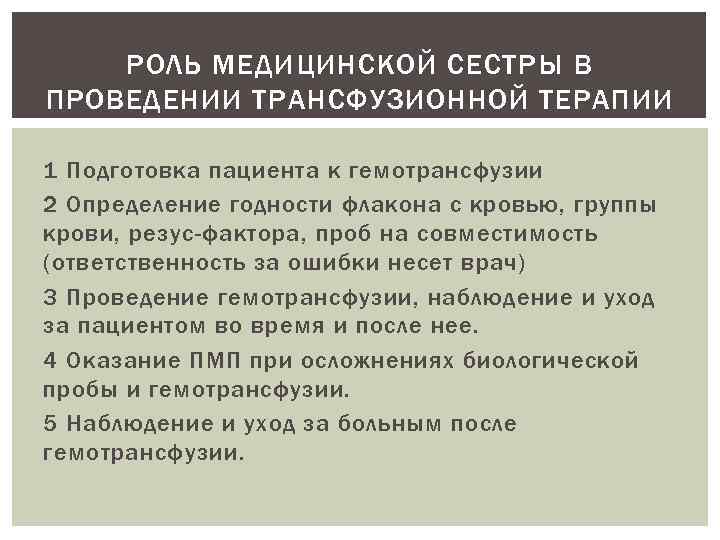 РОЛЬ МЕДИЦИНСКОЙ СЕСТРЫ В ПРОВЕДЕНИИ ТРАНСФУЗИОННОЙ ТЕРАПИИ

1 Подготовка пациента к гемотрансфузии

2 Определение годности флакона с кровью, группы крови, резус-фактора, проб на совместимость (ответственность за ошибки несет врач)

3 Проведение гемотрансфузии, наблюдение и уход за пациентом во время и после нее.

4 Оказание ПМП при осложнениях биологической пробы и гемотрансфузии.

5 Наблюдение и уход за больным после гемотрансфузии.